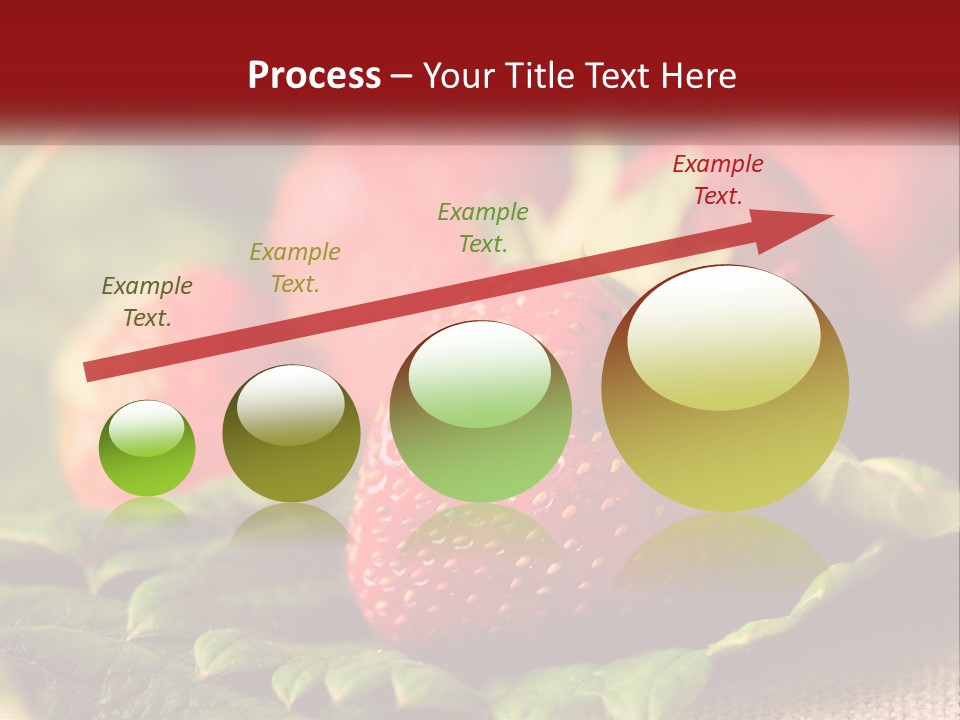 Process – Your Title Text Here

Example Text.

Example Text.

Example Text.

Example Text.